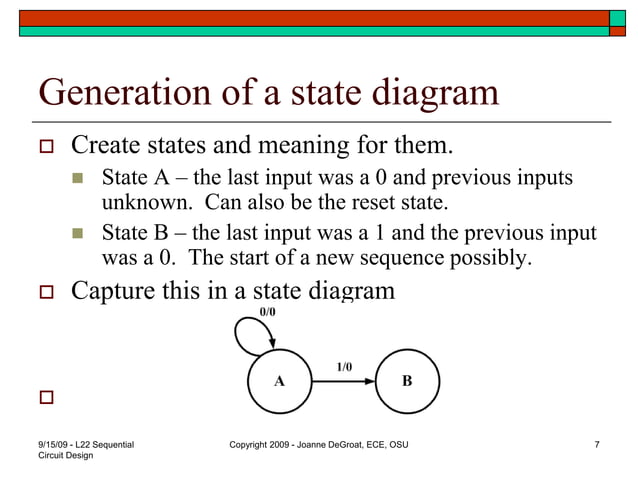 Generation of a state diagram

Create states and meaning for them.

State A – the last input was a 0 and previous inputs unknown. Can also be the reset state.

State B – the last input was a 1 and the previous input was a 0. The start of a new sequence possibly.

Capture this in a state diagram

0/0

A

1/0

B

9/15/09 - L22 Sequential Circuit Design

Copyright 2009 - Joanne DeGroat, ECE, OSU

7